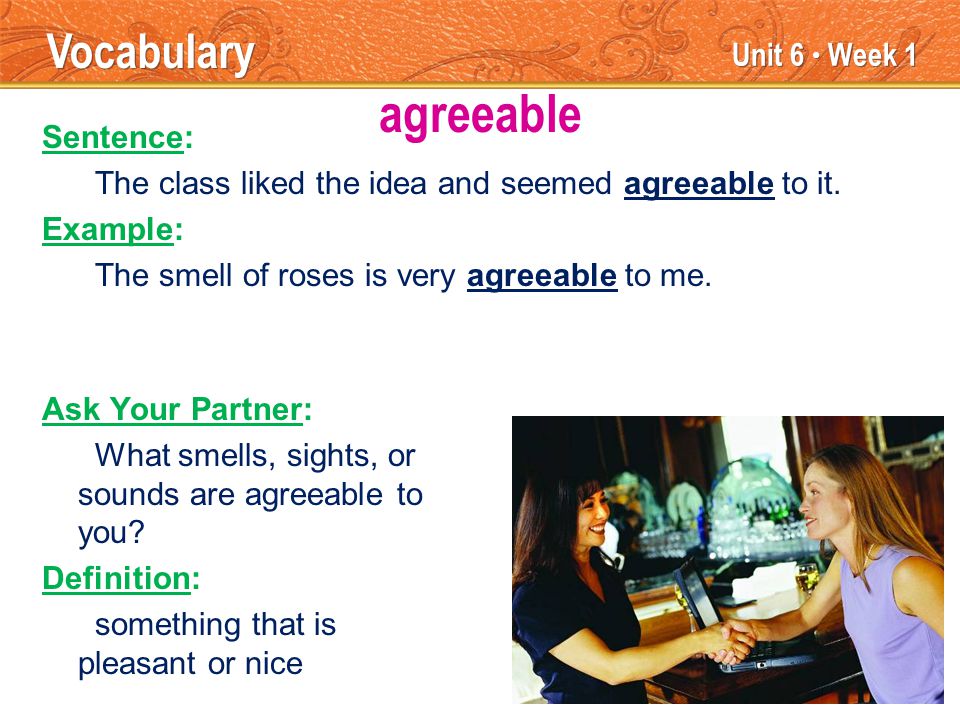 Vocabulary

Unit 6 • Week 1

agreeable

Sentence:

The class liked the idea and seemed agreeable to it.

Example:

The smell of roses is very agreeable to me.

Ask Your Partner:

What smells, sights, or sounds are agreeable to you?

Definition:

something that is pleasant or nice